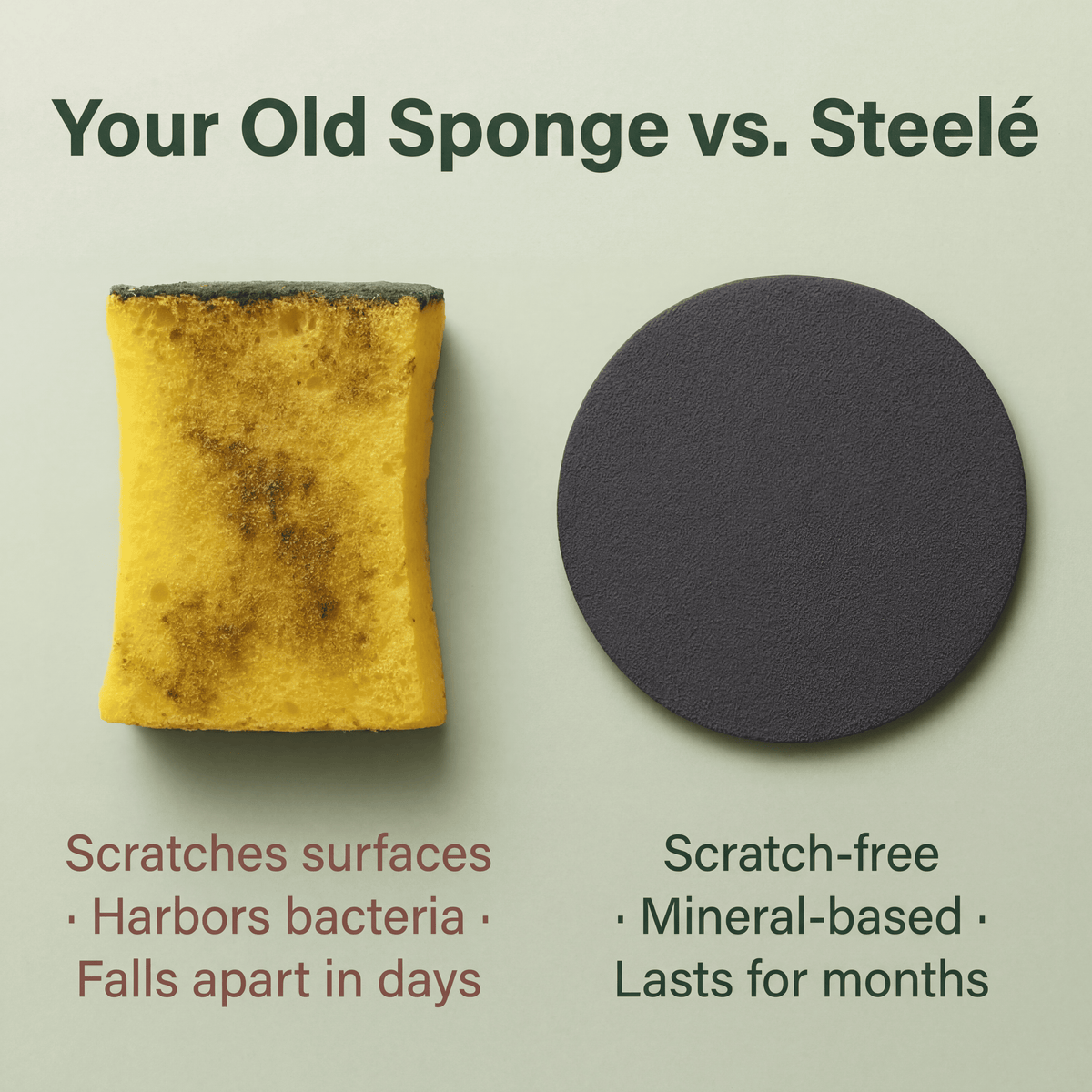 Your Old Sponge vs. Steelé

Scratches surfaces · Harbors bacteria · Falls apart in days

Scratch-free · Mineral-based · Lasts for months